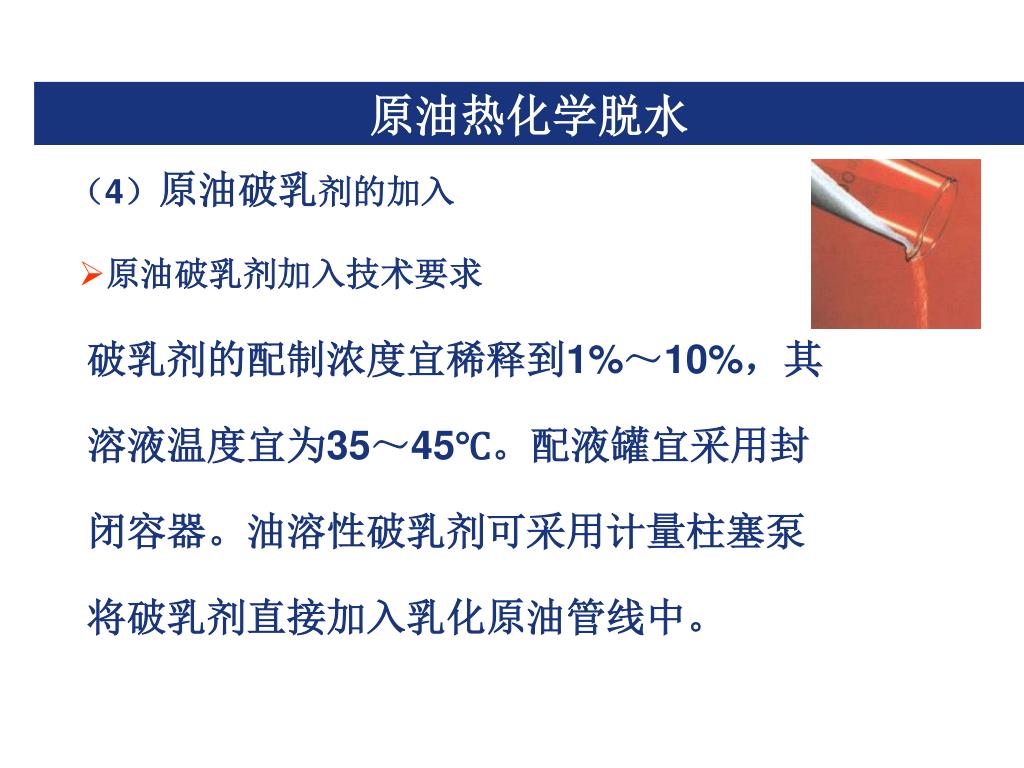 原油热化学脱水

（4）原油破乳剂的加入

➢原油破乳剂加入技术要求

破乳剂的配制浓度宜稀释到1%～10%，其溶液温度宜为35～45℃。配液罐宜采用封闭容器。油溶性破乳剂可采用计量柱塞泵将破乳剂直接加入乳化原油管线中。